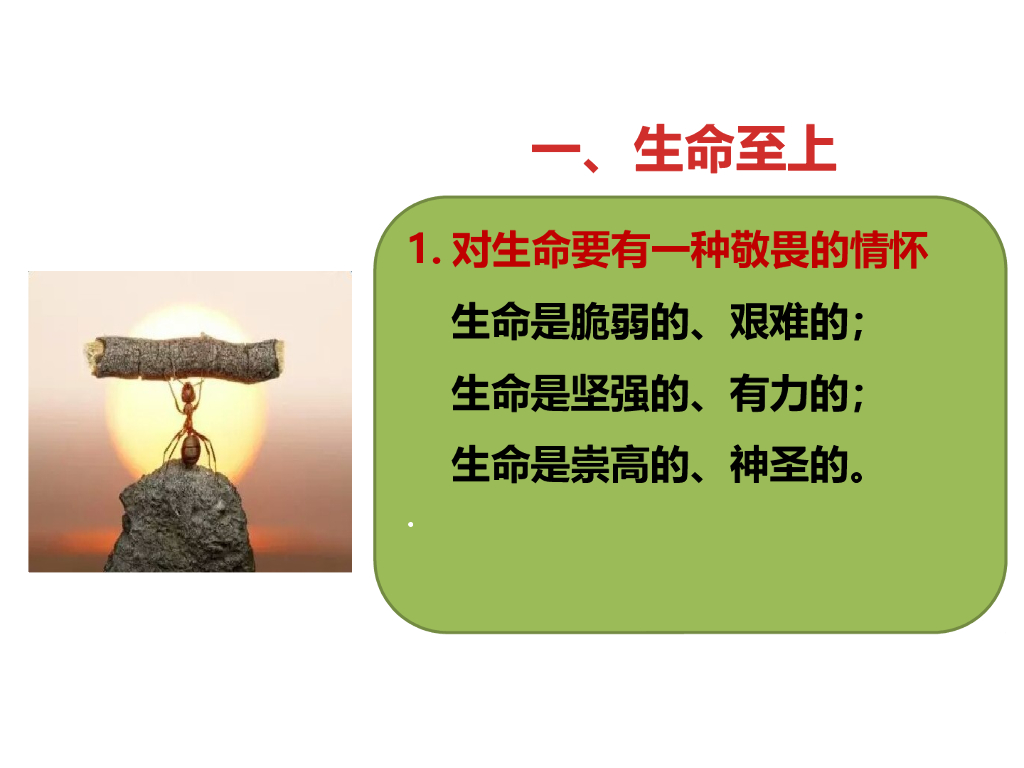 一、生命至上

1. 对生命要有一种敬畏的情怀

生命是脆弱的、艰难的；

生命是坚强的、有力的；

生命是崇高的、神圣的。